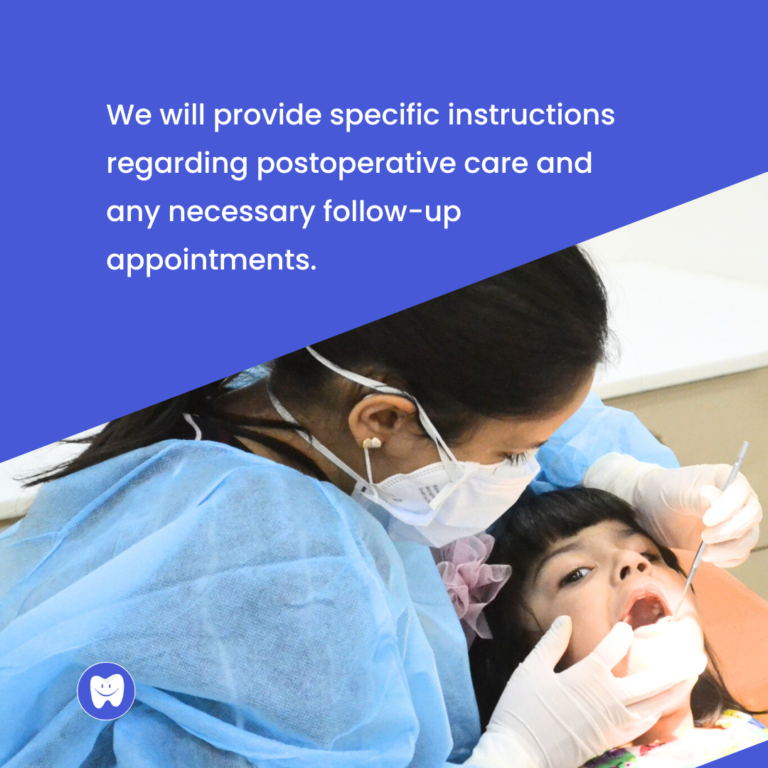 We will provide specific instructions regarding postoperative care and any necessary follow-up appointments.